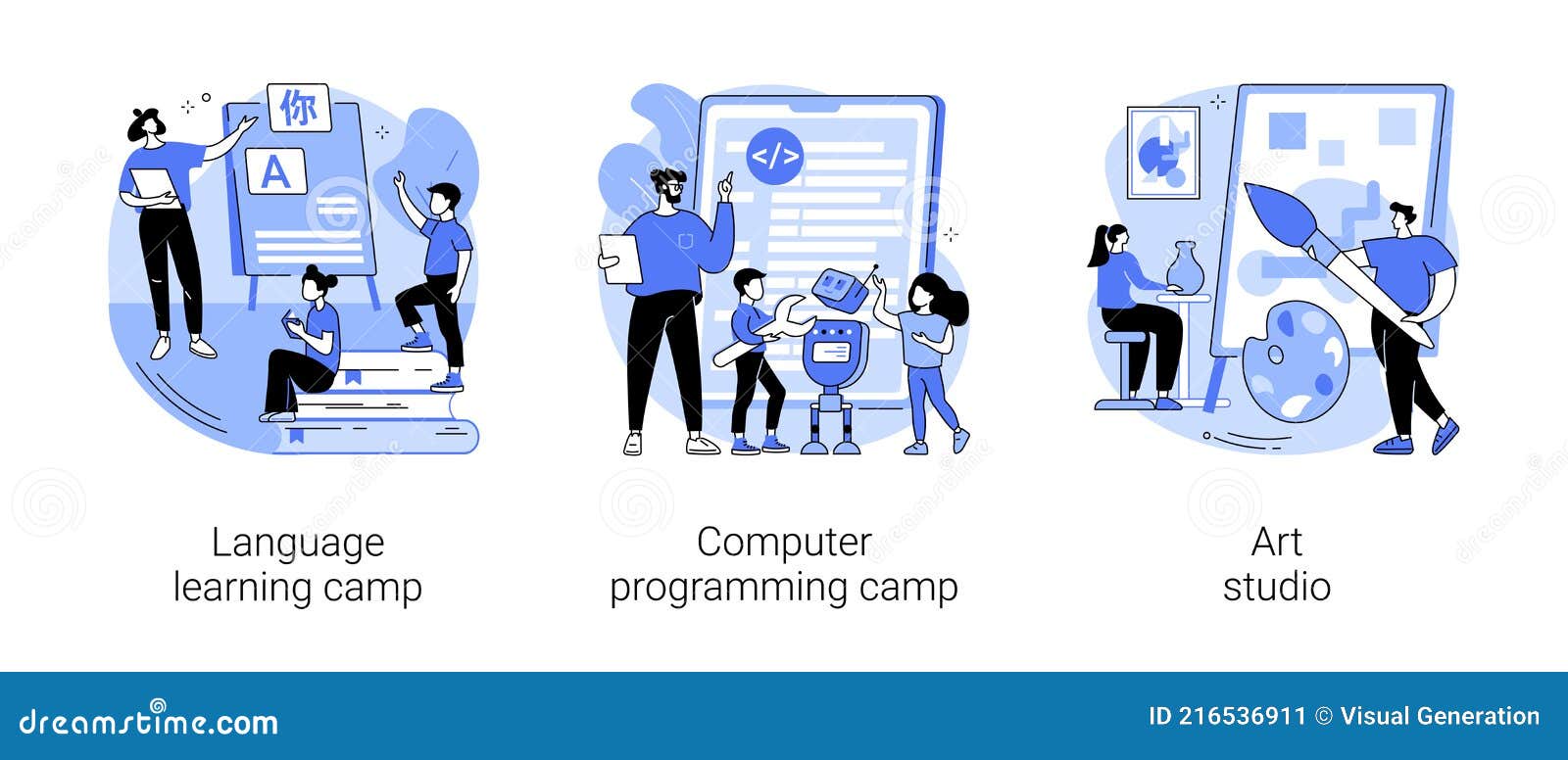 你

A

</>

Language learning camp

Computer programming camp

Art studio

dreamstime.com

ID 216536911 © Visual Generation